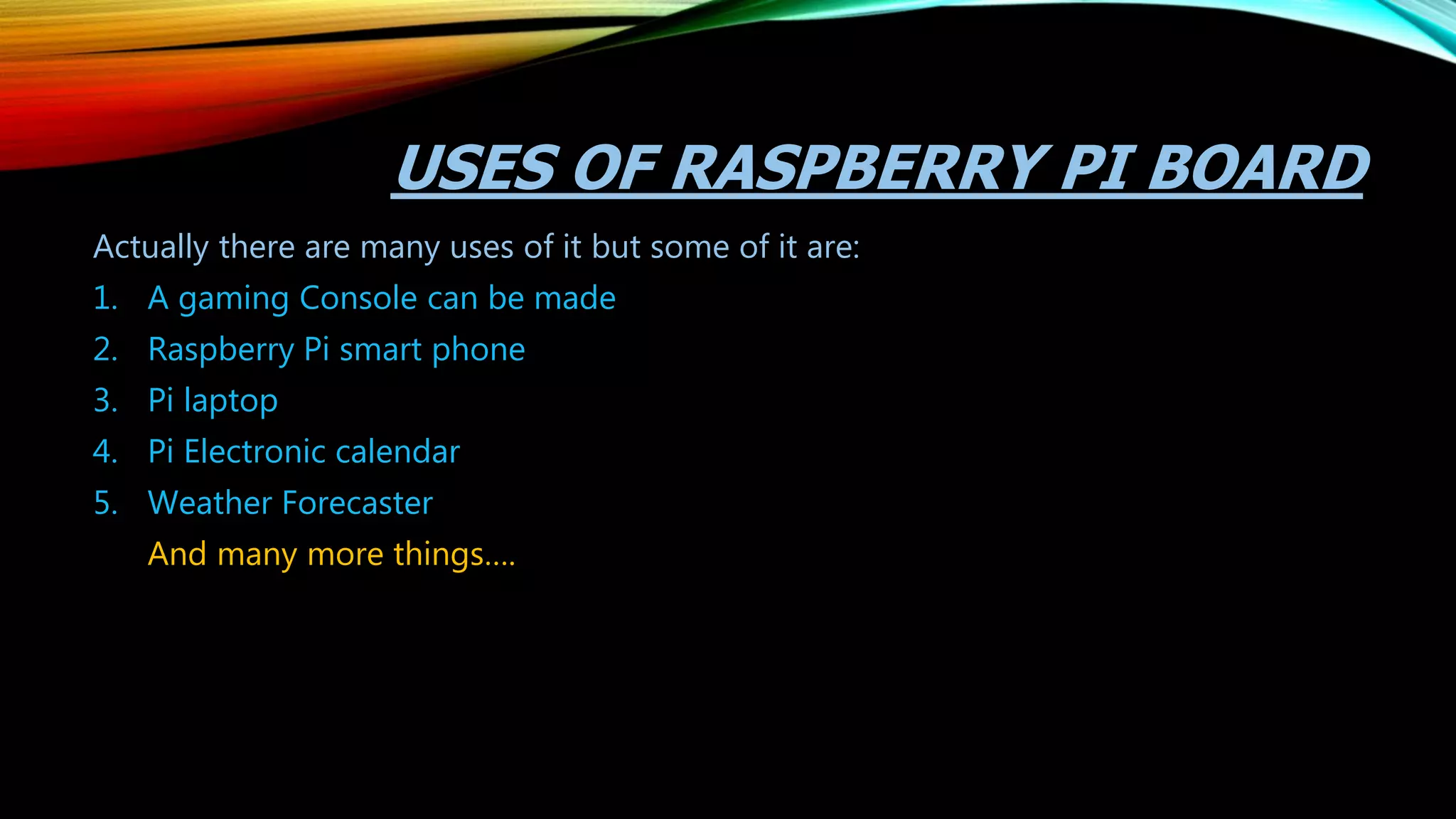 USES OF RASPBERRY PI BOARD

Actually there are many uses of it but some of it are:

1. A gaming Console can be made
2. Raspberry Pi smart phone
3. Pi laptop
4. Pi Electronic calendar
5. Weather Forecaster

And many more things….